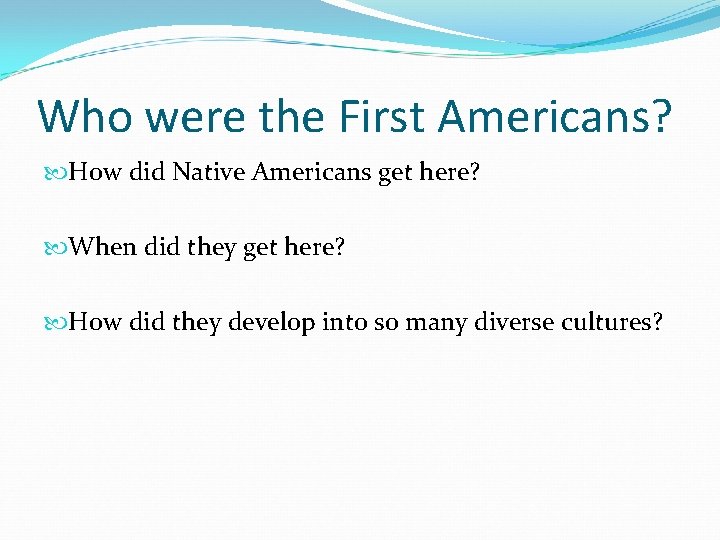 Who were the First Americans?

How did Native Americans get here?

When did they get here?

How did they develop into so many diverse cultures?